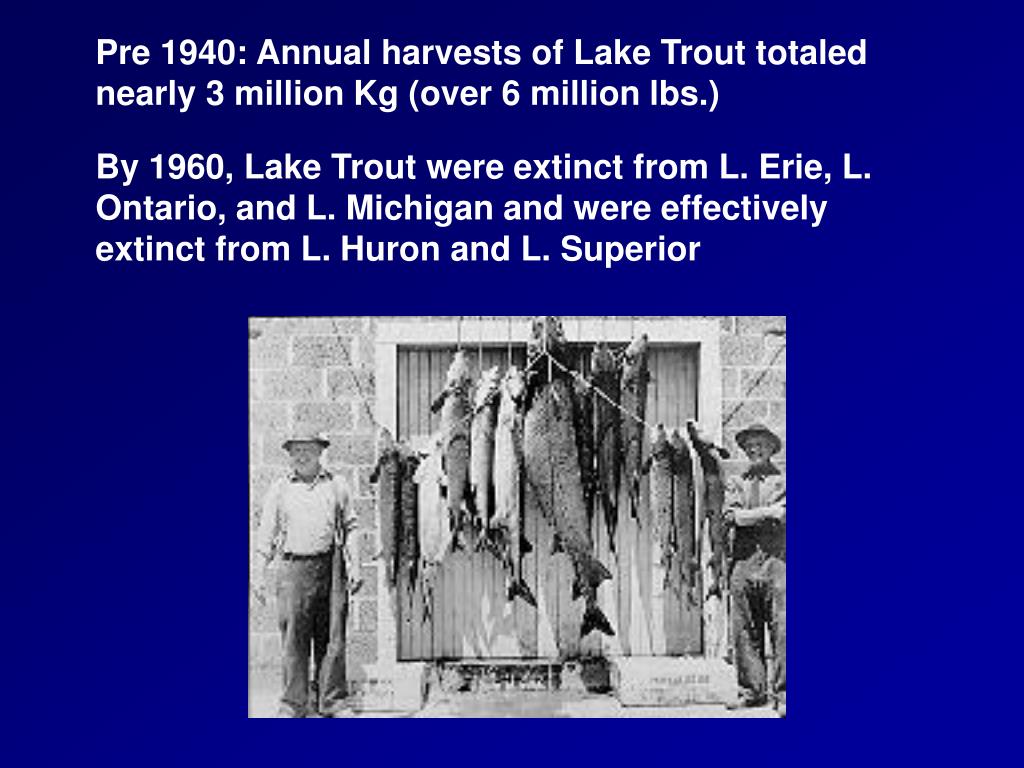 Pre 1940: Annual harvests of Lake Trout totaled nearly 3 million Kg (over 6 million lbs.)

By 1960, Lake Trout were extinct from L. Erie, L. Ontario, and L. Michigan and were effectively extinct from L. Huron and L. Superior